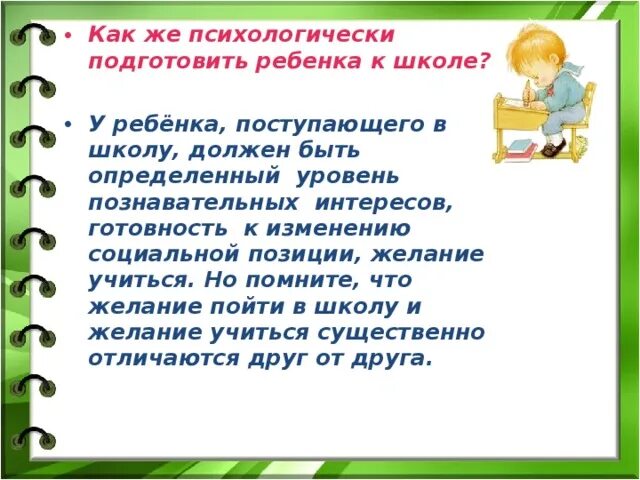 • Как же психологически подготовить ребенка к школе?

• У ребёнка, поступающего в школу, должен быть определенный уровень познавательных интересов, готовность к изменению социальной позиции, желание учиться. Но помните, что желание пойти в школу и желание учиться существенно отличаются друг от друга.